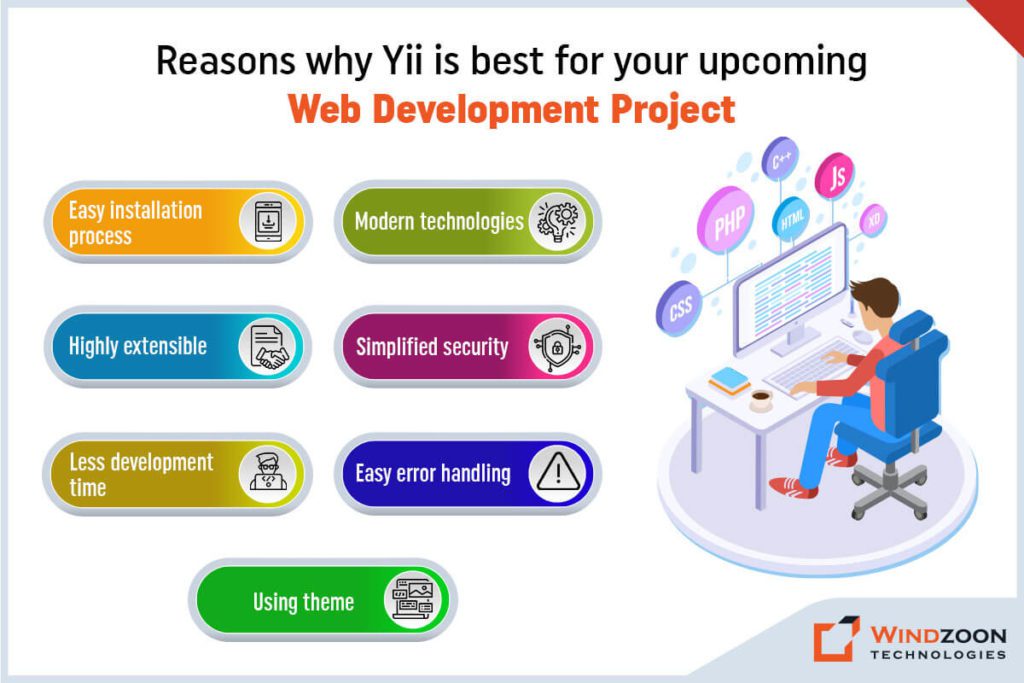 Reasons why Yii is best for your upcoming
Web Development Project

Easy installation process

Modern technologies

Highly extensible

Simplified security

Less development time

Easy error handling

Using theme

C++

Js

PHP

HTML

XD

CSS

WINDZOON
TECHNOLOGIES